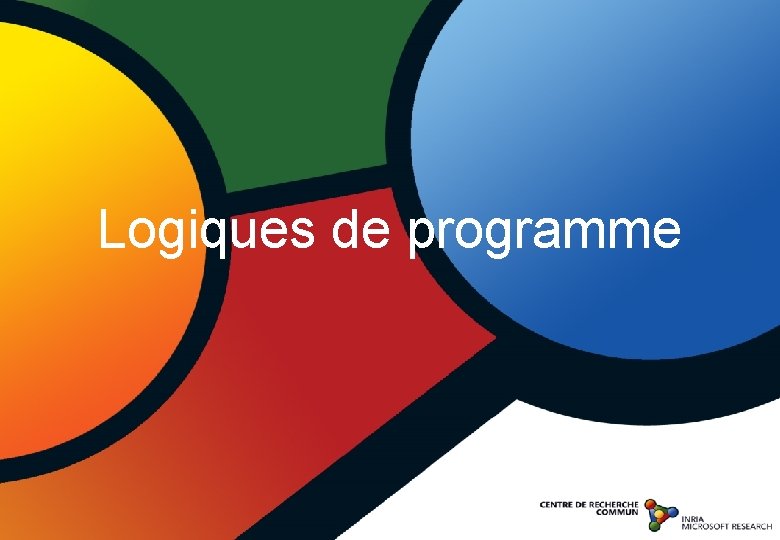 Logiques de programme

CENTRE DE RECHERCHE COMMUN

INRIA MICROSOFT RESEARCH